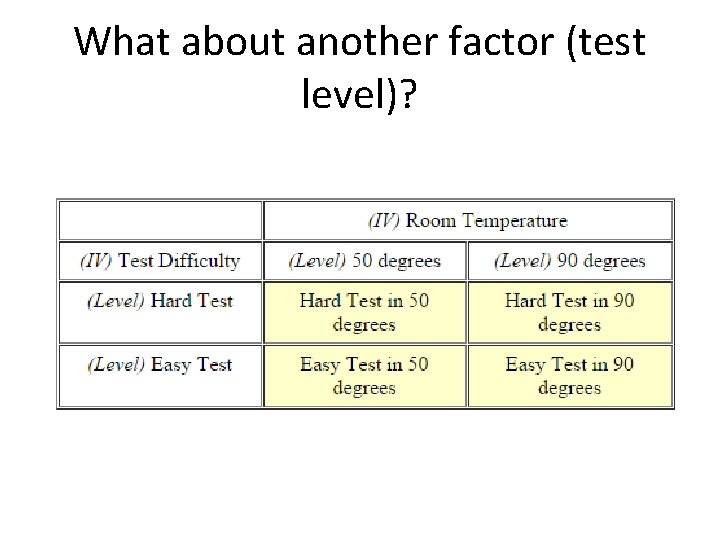 What about another factor (test level)?

| | (IV) Room Temperature | |
|---|---|---|
| (IV) Test Difficulty | (Level) 50 degrees | (Level) 90 degrees |
| (Level) Hard Test | Hard Test in 50 degrees | Hard Test in 90 degrees |
| (Level) Easy Test | Easy Test in 50 degrees | Easy Test in 90 degrees |